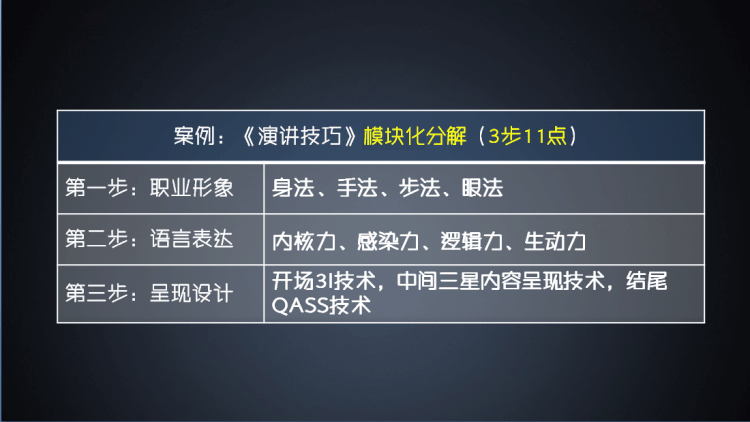 | 案例：《演讲技巧》模块化分解（3步11点） | |
|---|---|
| 第一步：职业形象 | 身法、手法、步法、眼法 |
| 第二步：语言表达 | 内核力、感染力、逻辑力、生动力 |
| 第三步：呈现设计 | 开场3I技术，中间三星内容呈现技术，结尾QASS技术 |